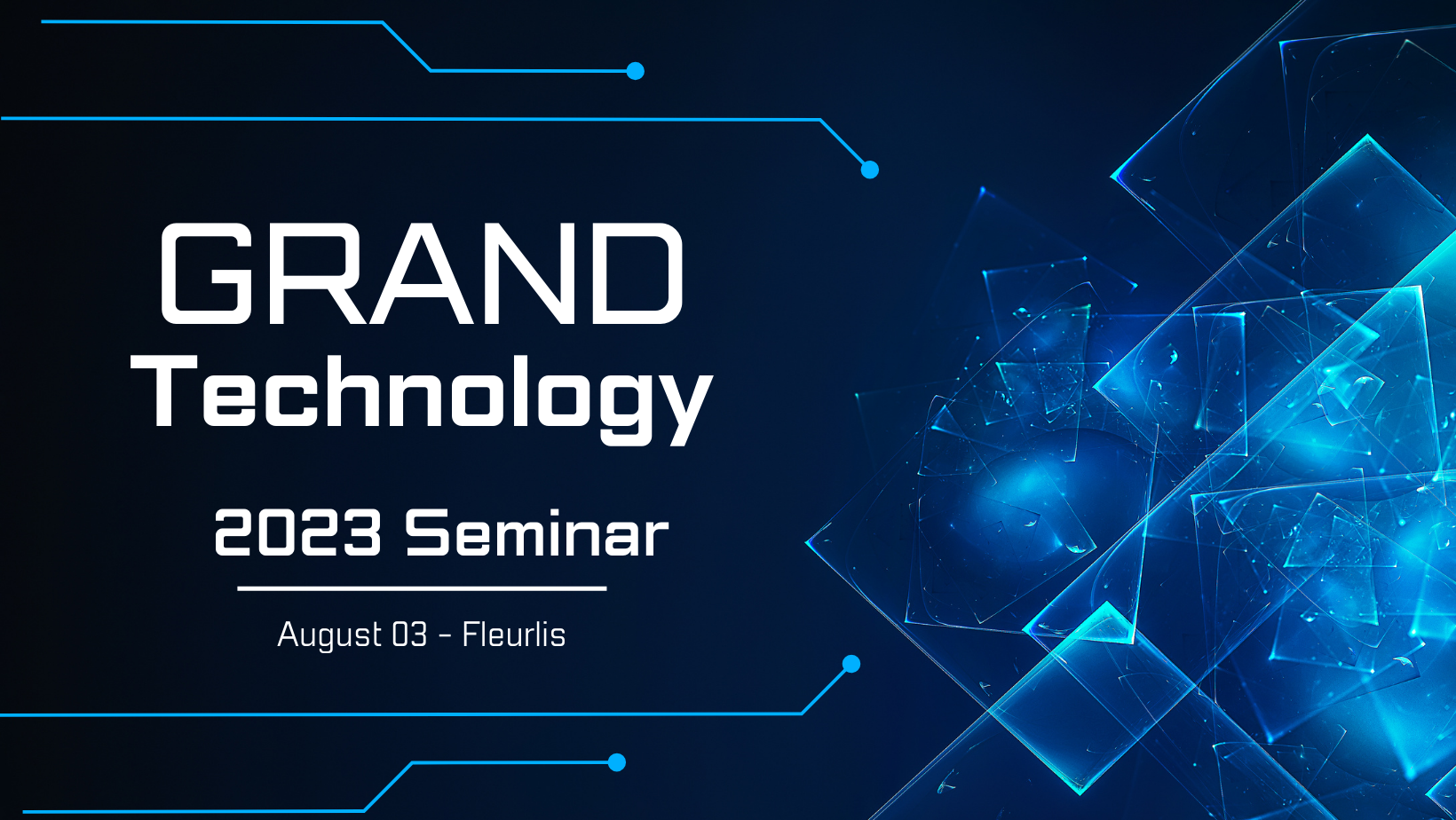 GRAND
Technology

2023 Seminar

August 03 - Fleurlis